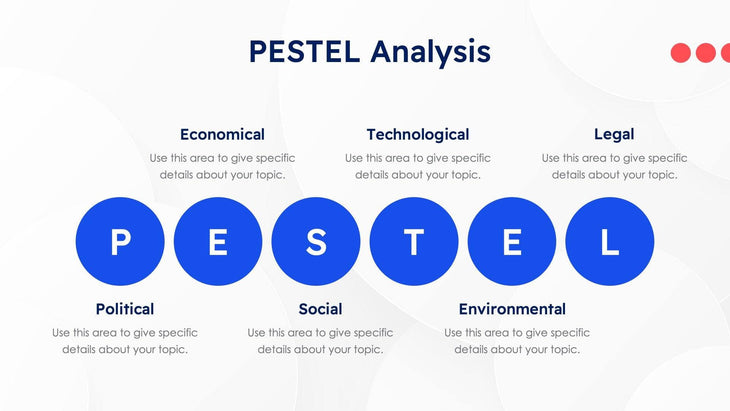 PESTEL Analysis

Economical
Use this area to give specific details about your topic.

Technological
Use this area to give specific details about your topic.

Legal
Use this area to give specific details about your topic.

P E S T E L

Political
Use this area to give specific details about your topic.

Social
Use this area to give specific details about your topic.

Environmental
Use this area to give specific details about your topic.